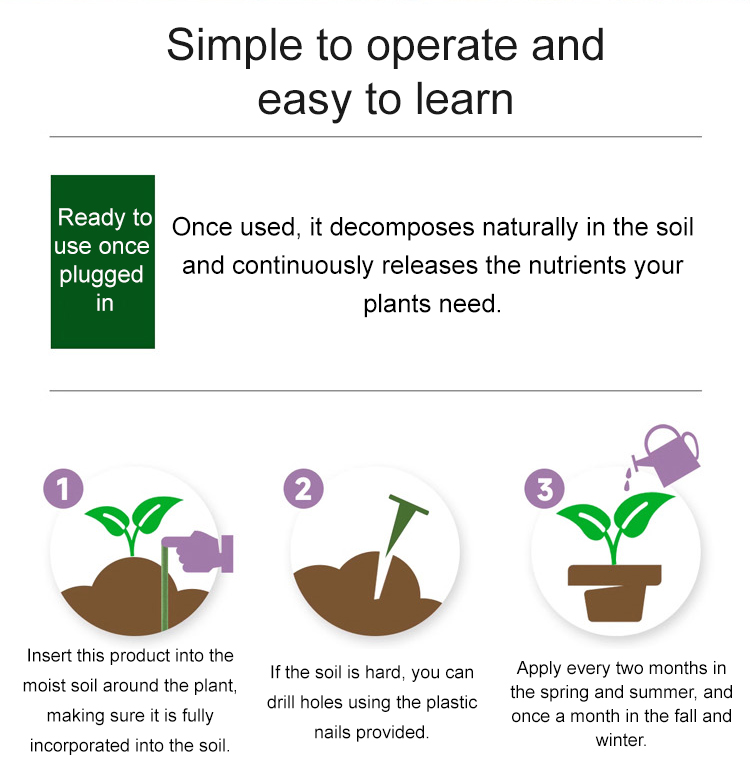 Simple to operate and easy to learn

Ready to use once plugged in

Once used, it decomposes naturally in the soil and continuously releases the nutrients your plants need.

1

Insert this product into the moist soil around the plant, making sure it is fully incorporated into the soil.

2

If the soil is hard, you can drill holes using the plastic nails provided.

3

Apply every two months in the spring and summer, and once a month in the fall and winter.